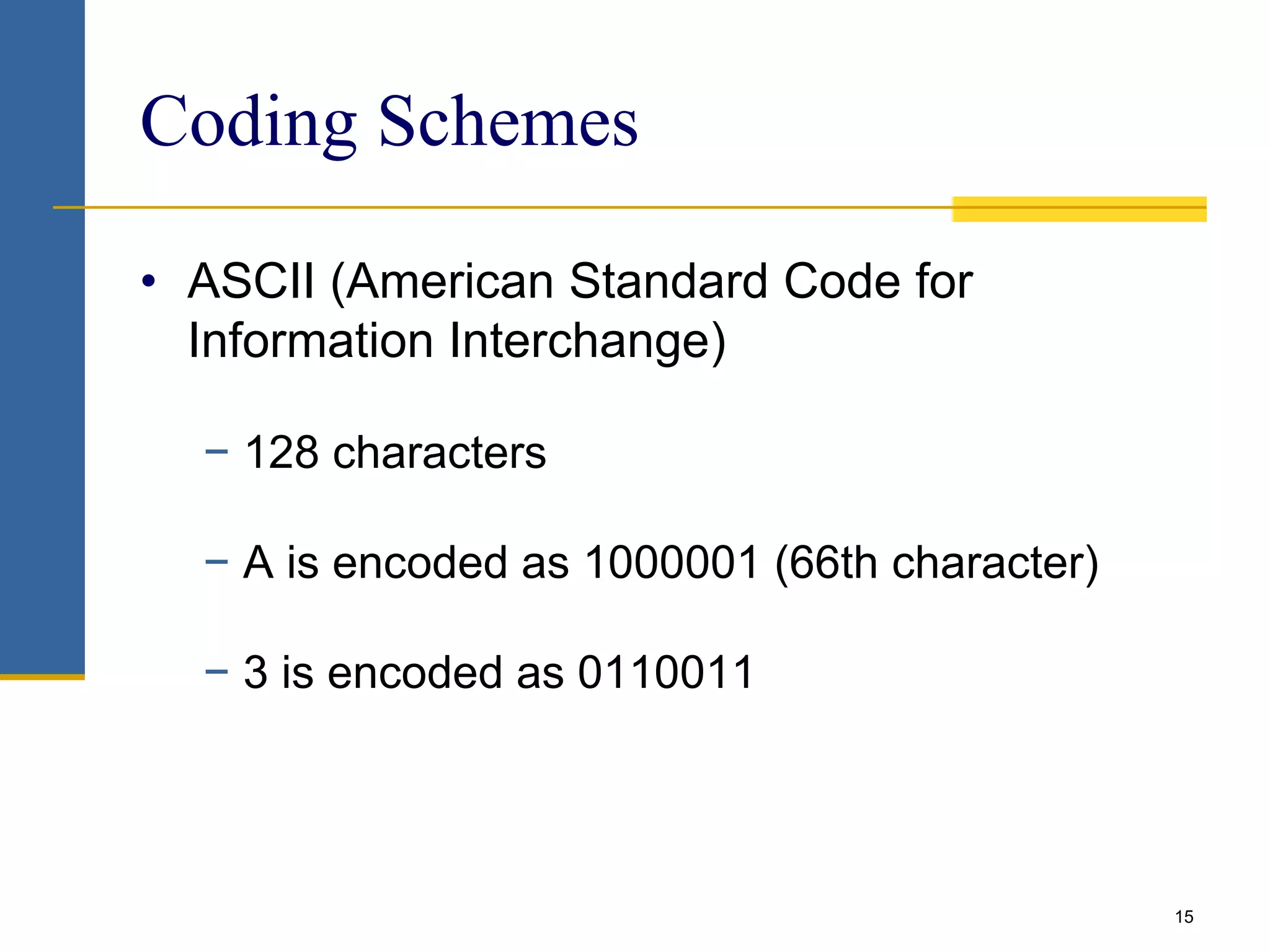 Coding Schemes

• ASCII (American Standard Code for Information Interchange)

– 128 characters

– A is encoded as 1000001 (66th character)

– 3 is encoded as 0110011

15